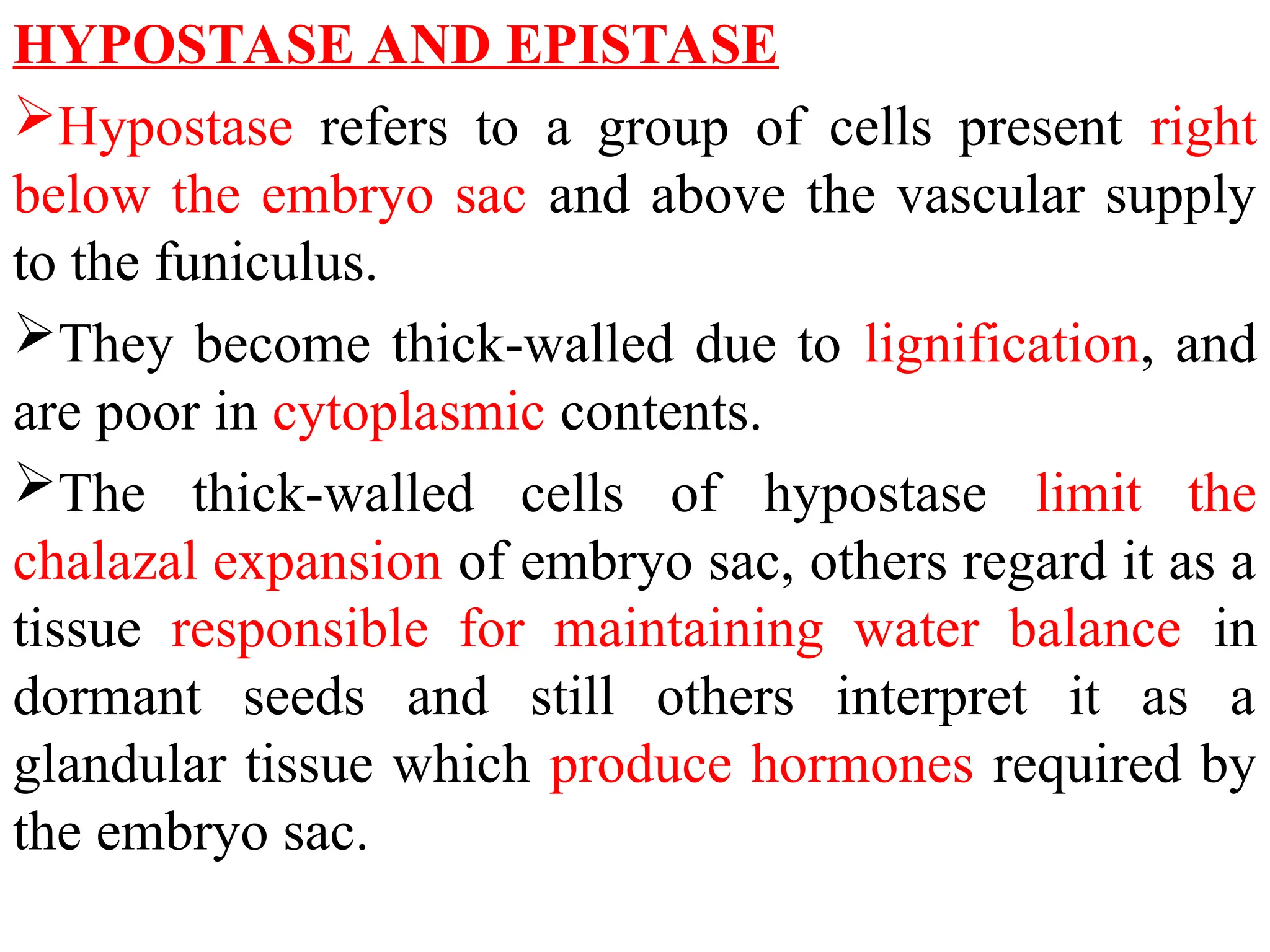 HYPOSTASE AND EPISTASE

➢Hypostase refers to a group of cells present right below the embryo sac and above the vascular supply to the funiculus.

➢They become thick-walled due to lignification, and are poor in cytoplasmic contents.

➢The thick-walled cells of hypostase limit the chalazal expansion of embryo sac, others regard it as a tissue responsible for maintaining water balance in dormant seeds and still others interpret it as a glandular tissue which produce hormones required by the embryo sac.